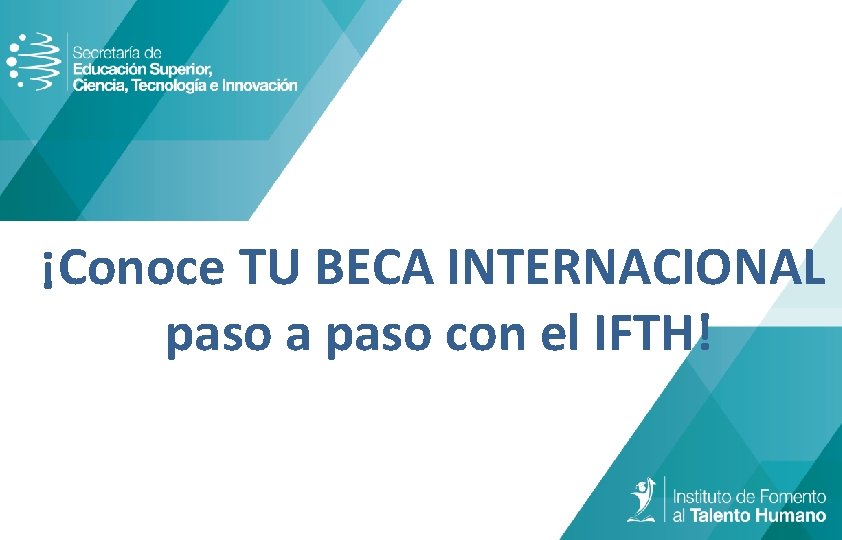 Secretaría de
Educación Superior,
Ciencia, Tecnología e Innovación

¡Conoce TU BECA INTERNACIONAL paso a paso con el IFTH!

Instituto de Fomento
al Talento Humano